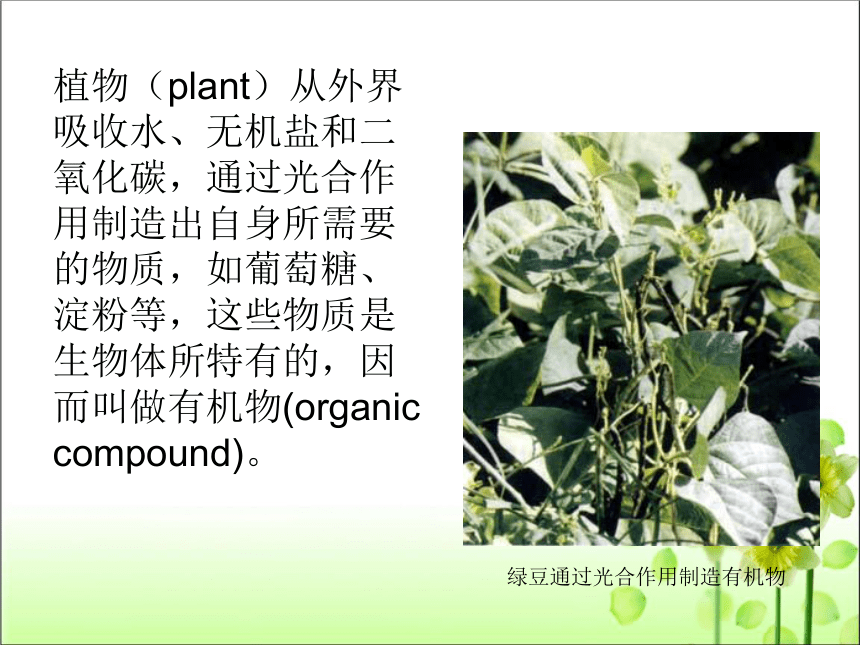 植物（plant）从外界吸收水、无机盐和二氧化碳，通过光合作用制造出自身所需要的物质，如葡萄糖、淀粉等，这些物质是生物体所特有的，因而叫做有机物(organic compound)。

绿豆通过光合作用制造有机物